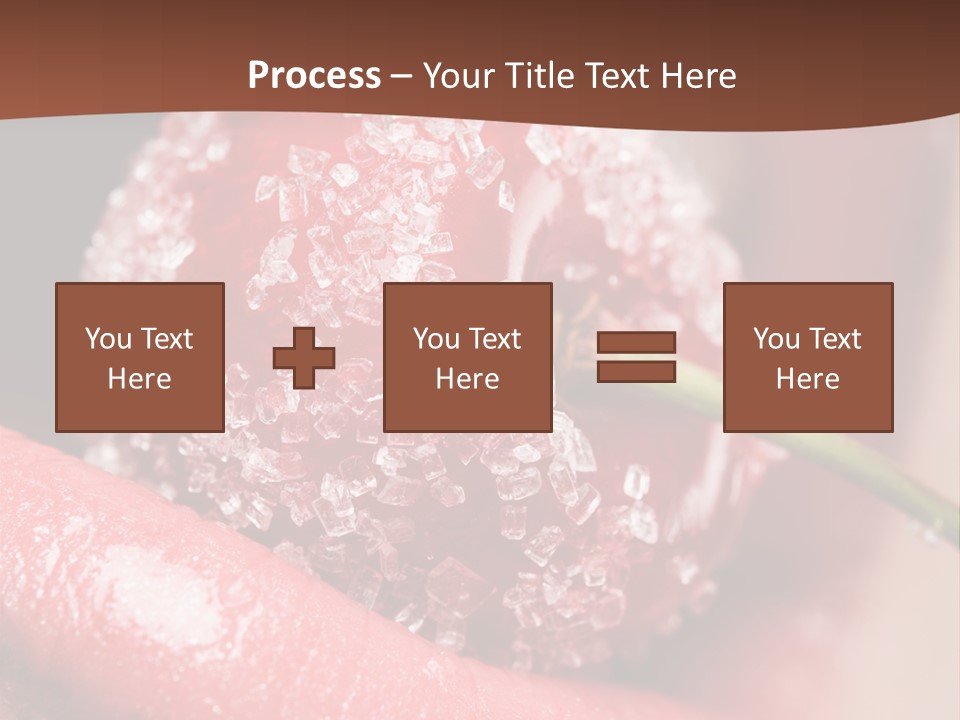 Process – Your Title Text Here

You Text Here

You Text Here

You Text Here